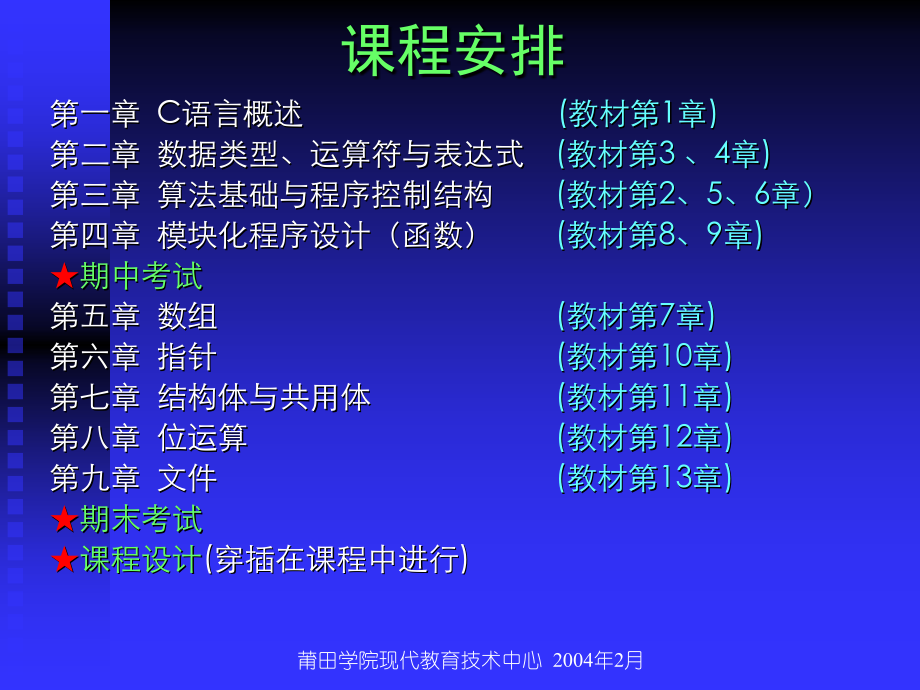 课程安排

第一章 C语言概述 (教材第1章)
第二章 数据类型、运算符与表达式 (教材第3 、4章)
第三章 算法基础与程序控制结构 (教材第2、5、6章)
第四章 模块化程序设计（函数） (教材第8、9章)
★期中考试
第五章 数组 (教材第7章)
第六章 指针 (教材第10章)
第七章 结构体与共用体 (教材第11章)
第八章 位运算 (教材第12章)
第九章 文件 (教材第13章)
★期末考试
★课程设计(穿插在课程中进行)

莆田学院现代教育技术中心 2004年2月